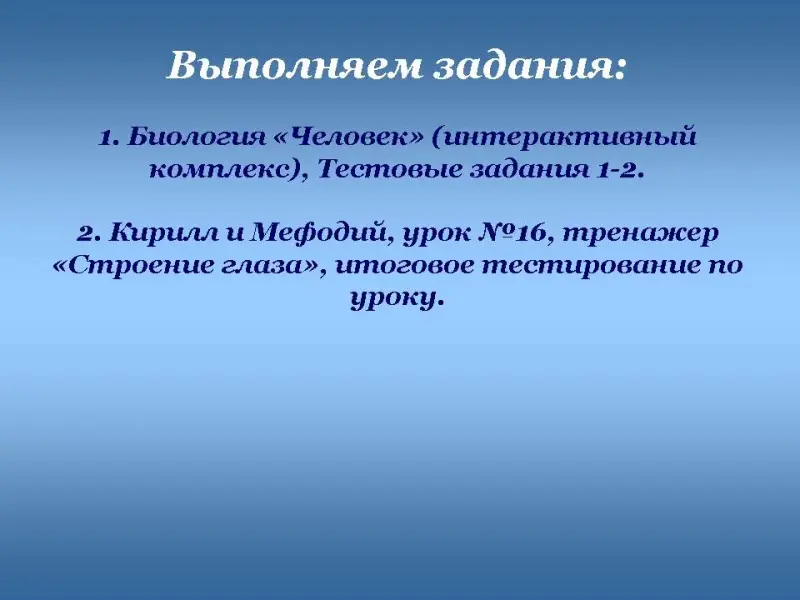 Выполняем задания:

1. Биология «Человек» (интерактивный комплекс), Тестовые задания 1-2.

2. Кирилл и Мефодий, урок №16, тренажер «Строение глаза», итоговое тестирование по уроку.